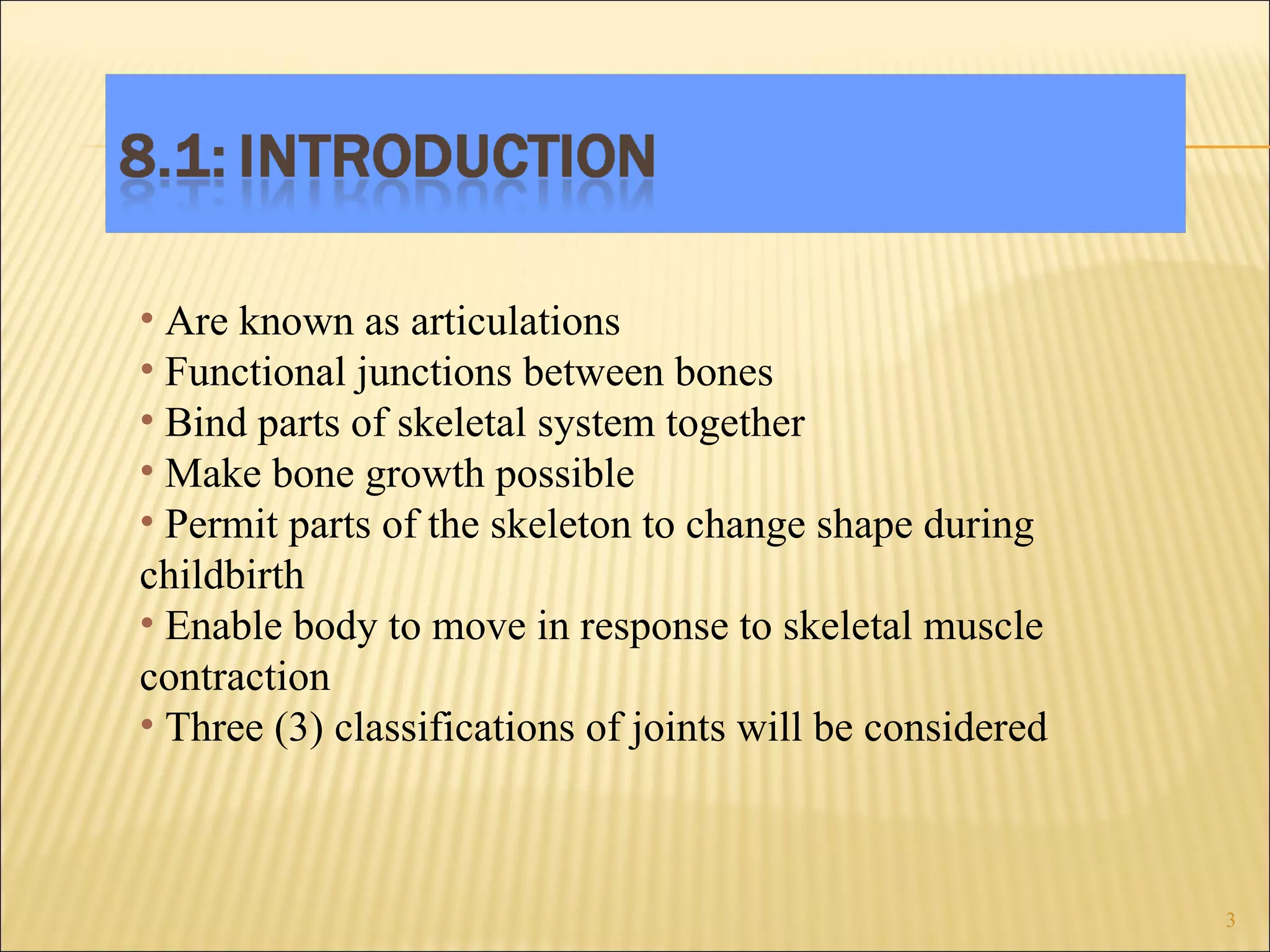 8.1: INTRODUCTION

• Are known as articulations
• Functional junctions between bones
• Bind parts of skeletal system together
• Make bone growth possible
• Permit parts of the skeleton to change shape during childbirth
• Enable body to move in response to skeletal muscle contraction
• Three (3) classifications of joints will be considered

3